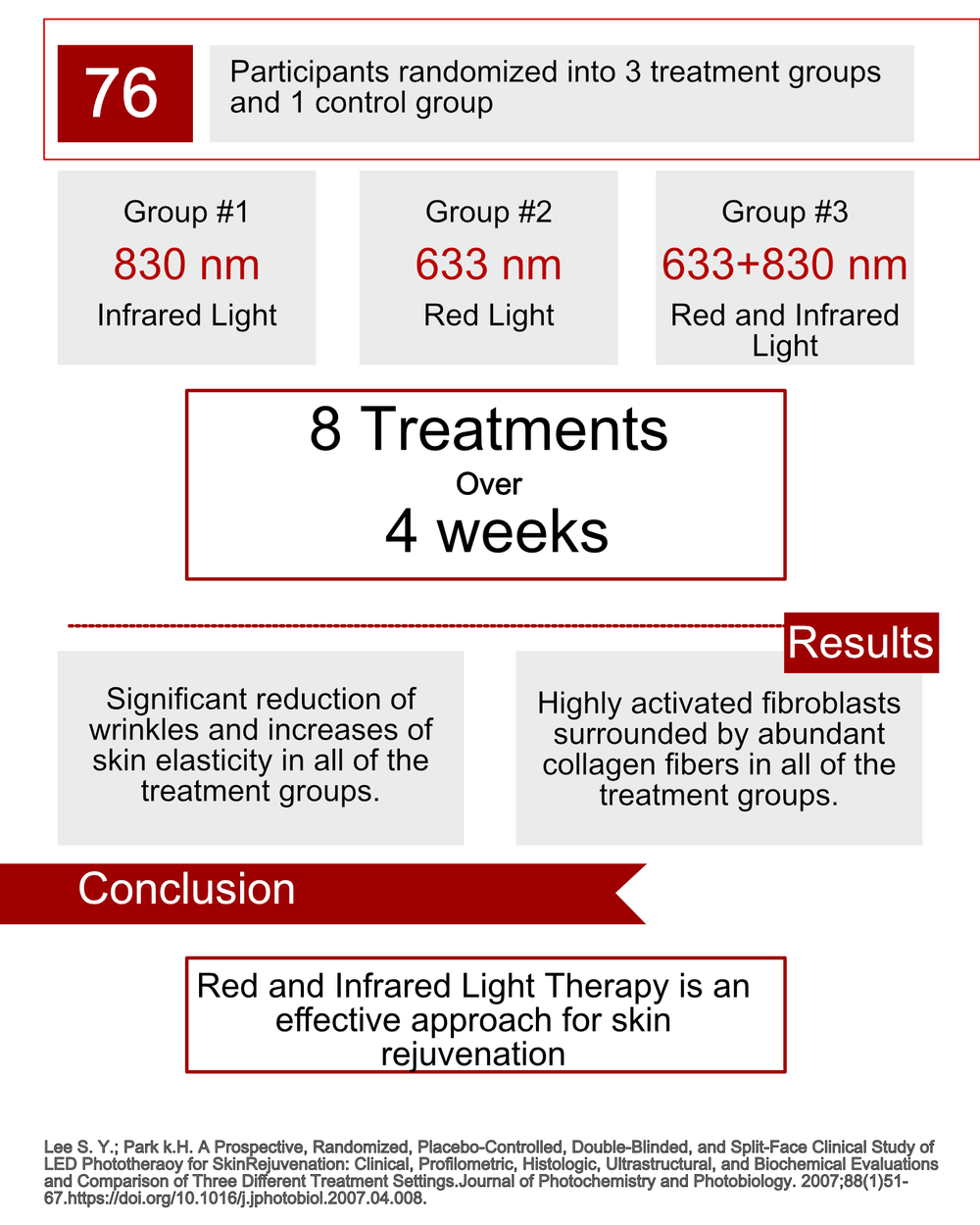 76

Participants randomized into 3 treatment groups and 1 control group

Group #1
830 nm
Infrared Light

Group #2
633 nm
Red Light

Group #3
633+830 nm
Red and Infrared Light

8 Treatments
Over
4 weeks

Results

Significant reduction of wrinkles and increases of skin elasticity in all of the treatment groups.

Highly activated fibroblasts surrounded by abundant collagen fibers in all of the treatment groups.

Conclusion

Red and Infrared Light Therapy is an effective approach for skin rejuvenation

Lee S. Y.; Park k.H. A Prospective, Randomized, Placebo-Controlled, Double-Blinded, and Split-Face Clinical Study of LED Phototheraoy for SkinRejuvenation: Clinical, Profilometric, Histologic, Ultrastructural, and Biochemical Evaluations and Comparison of Three Different Treatment Settings.Journal of Photochemistry and Photobiology. 2007;88(1)51-67.https://doi.org/10.1016/j.jphotobiol.2007.04.008.